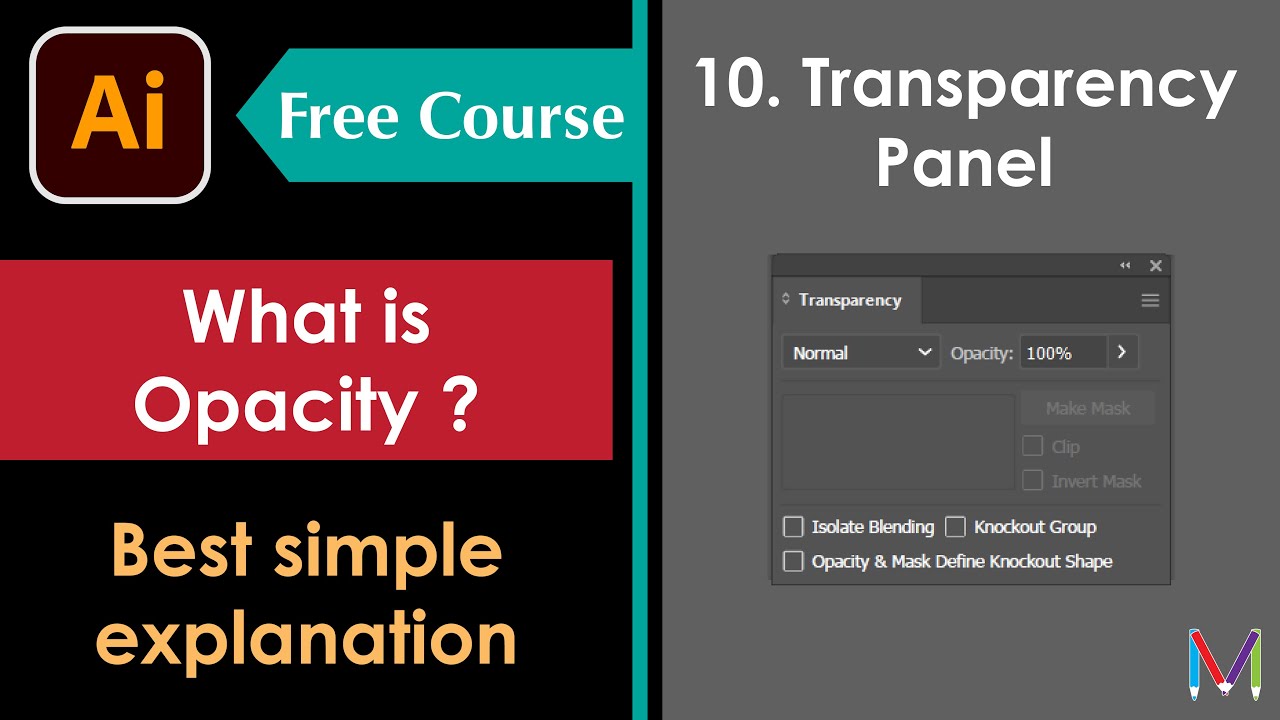 Ai

Free Course

What is Opacity ?

Best simple explanation

10. Transparency Panel

Transparency

Normal

Opacity: 100%

Make Mask

Clip

Invert Mask

Isolate Blending

Knockout Group

Opacity & Mask Define Knockout Shape

M